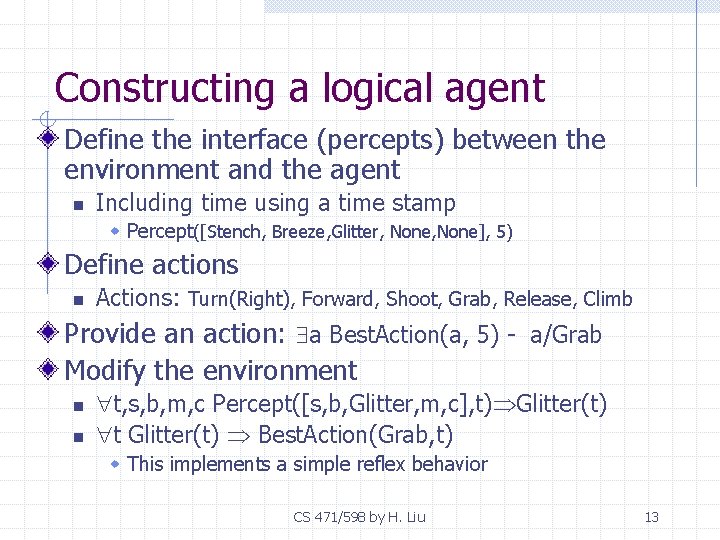 Constructing a logical agent

Define the interface (percepts) between the environment and the agent

Including time using a time stamp

Percept([Stench, Breeze,Glitter, None,None], 5)

Define actions

Actions: Turn(Right), Forward, Shoot, Grab, Release, Climb

Provide an action: $\exists$a BestAction(a, 5) - a/Grab

Modify the environment

$\forall$t,s,b,m,c Percept([s,b,Glitter,m,c],t)$\Rightarrow$Glitter(t)

$\forall$t Glitter(t) $\Rightarrow$ BestAction(Grab,t)

This implements a simple reflex behavior

CS 471/598 by H. Liu

13